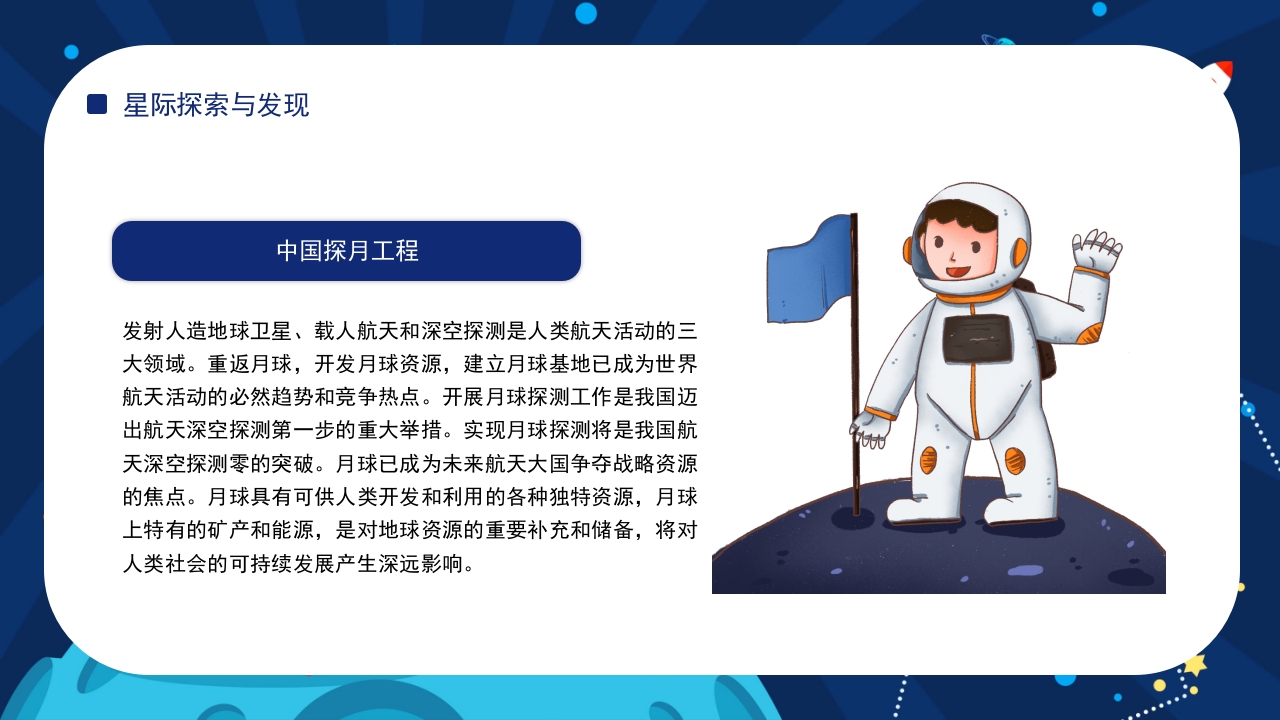 星际探索与发现

中国探月工程

发射人造地球卫星、载人航天和深空探测是人类航天活动的三大领域。重返月球，开发月球资源，建立月球基地已成为世界航天活动的必然趋势和竞争热点。开展月球探测工作是我国迈出航天深空探测第一步的重大举措。实现月球探测将是我国航天深空探测零的突破。月球已成为未来航天大国争夺战略资源的焦点。月球具有可供人类开发和利用的各种独特资源，月球上特有的矿产和能源，是对地球资源的重要补充和储备，将对人类社会的可持续发展产生深远影响。